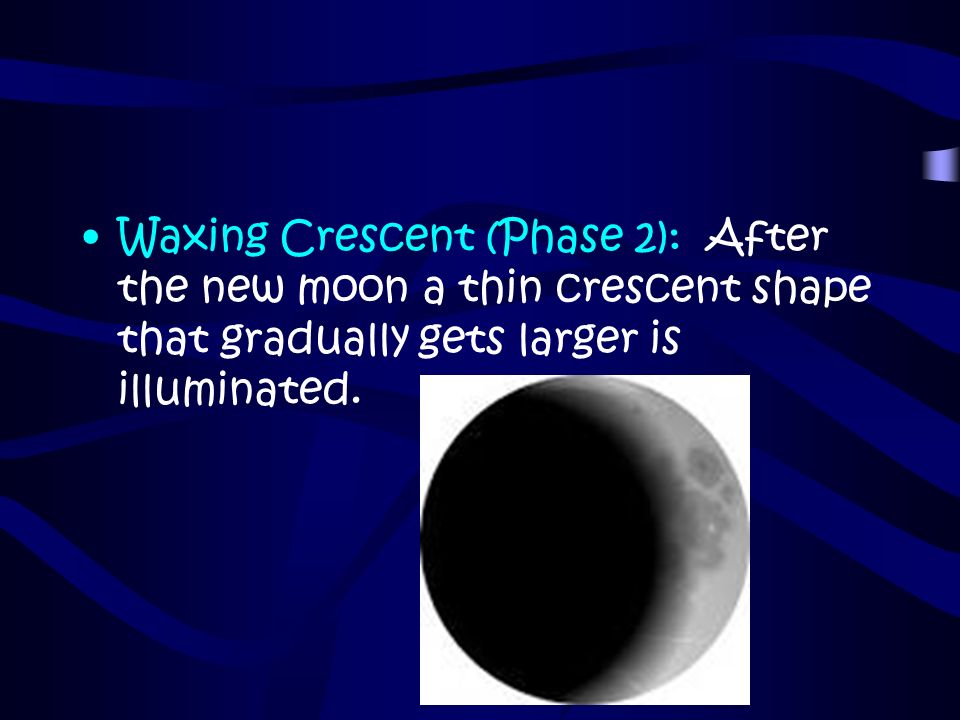 • Waxing Crescent (Phase 2): After the new moon a thin crescent shape that gradually gets larger is illuminated.